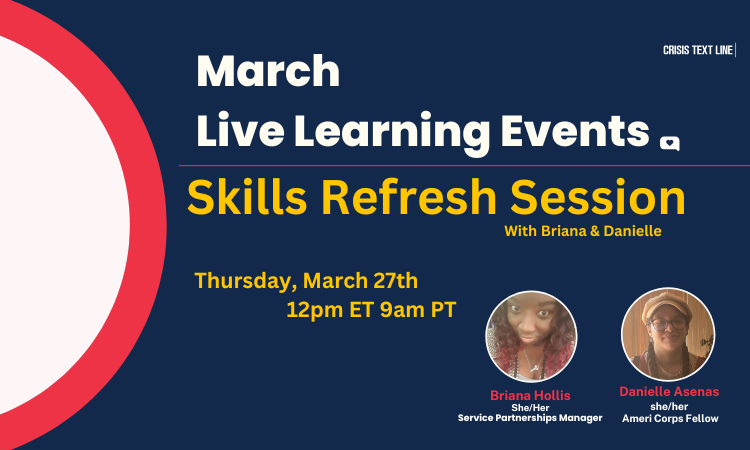 CRISIS TEXT LINE

March
Live Learning Events

Skills Refresh Session
With Briana & Danielle

Thursday, March 27th
12pm ET 9am PT

Briana Hollis
She/Her
Service Partnerships Manager

Danielle Asenas
she/her
Ameri Corps Fellow